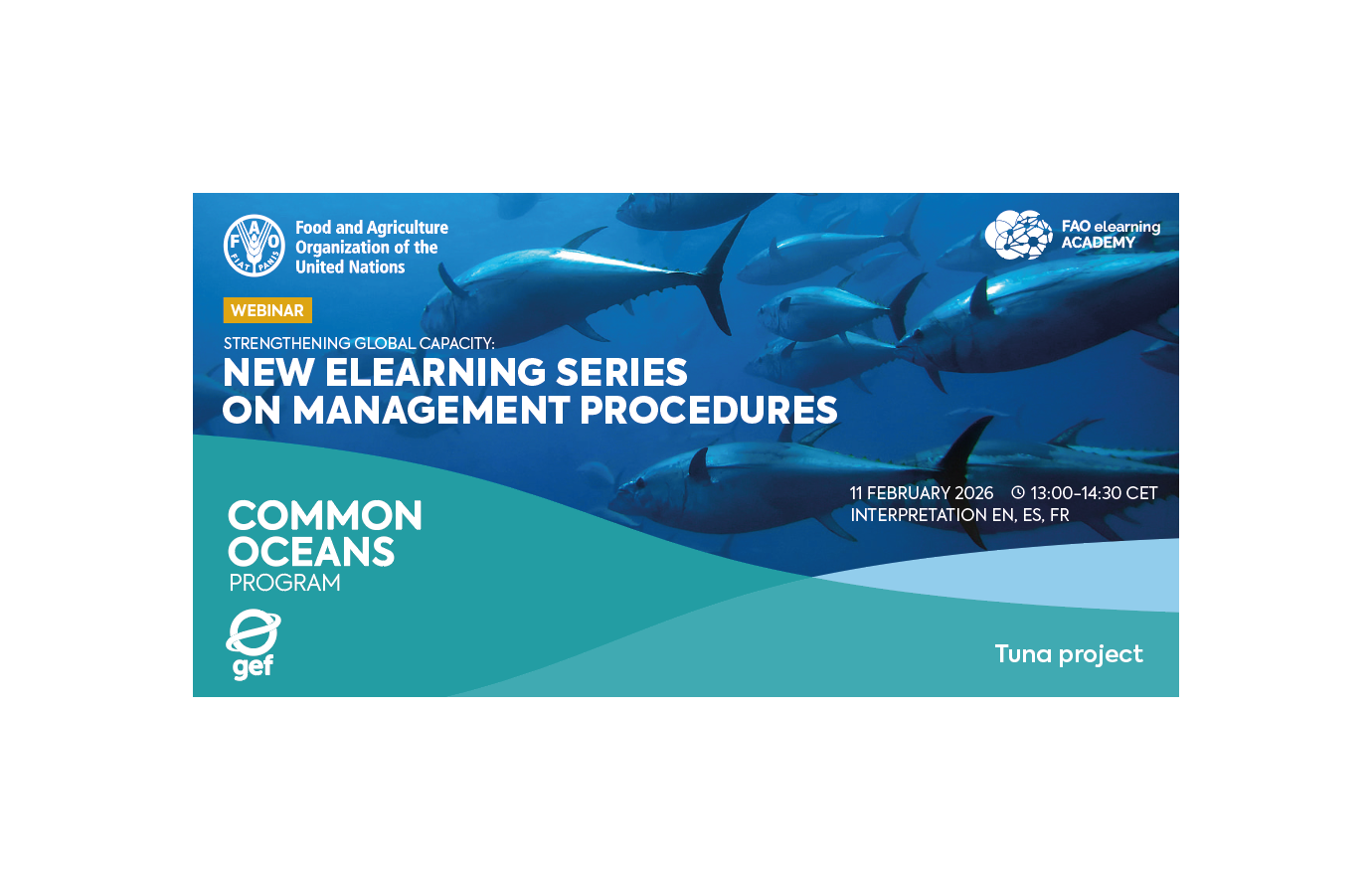 FAO FIAT PANIS

Food and Agriculture Organization of the United Nations

FAO elearning ACADEMY

WEBINAR

STRENGTHENING GLOBAL CAPACITY:

NEW ELEARNING SERIES ON MANAGEMENT PROCEDURES

11 FEBRUARY 2026 13:00-14:30 CET
INTERPRETATION EN, ES, FR

COMMON OCEANS PROGRAM

gef

Tuna project